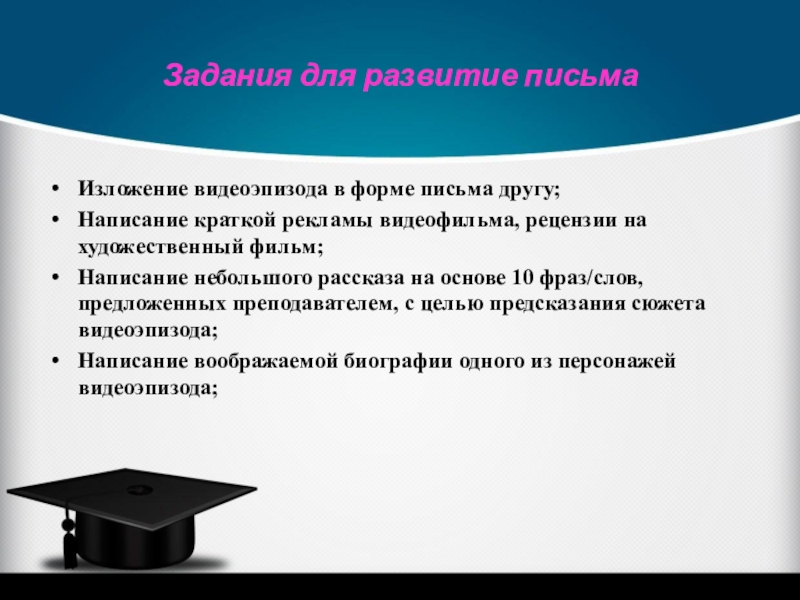 Задания для развитие письма

• Изложение видеоэпизода в форме письма другу;
• Написание краткой рекламы видеофильма, рецензии на художественный фильм;
• Написание небольшого рассказа на основе 10 фраз/слов, предложенных преподавателем, с целью предсказания сюжета видеоэпизода;
• Написание воображаемой биографии одного из персонажей видеоэпизода;